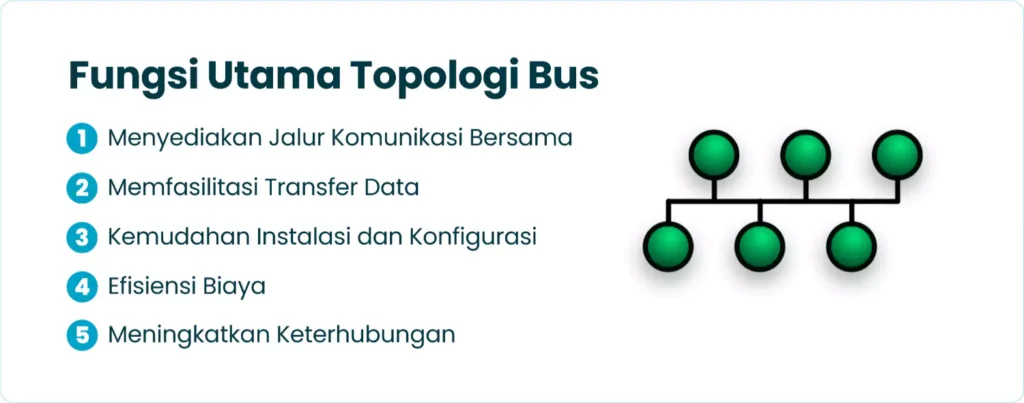 Fungsi Utama Topologi Bus

1 Menyediakan Jalur Komunikasi Bersama

2 Memfasilitasi Transfer Data

3 Kemudahan Instalasi dan Konfigurasi

4 Efisiensi Biaya

5 Meningkatkan Keterhubungan